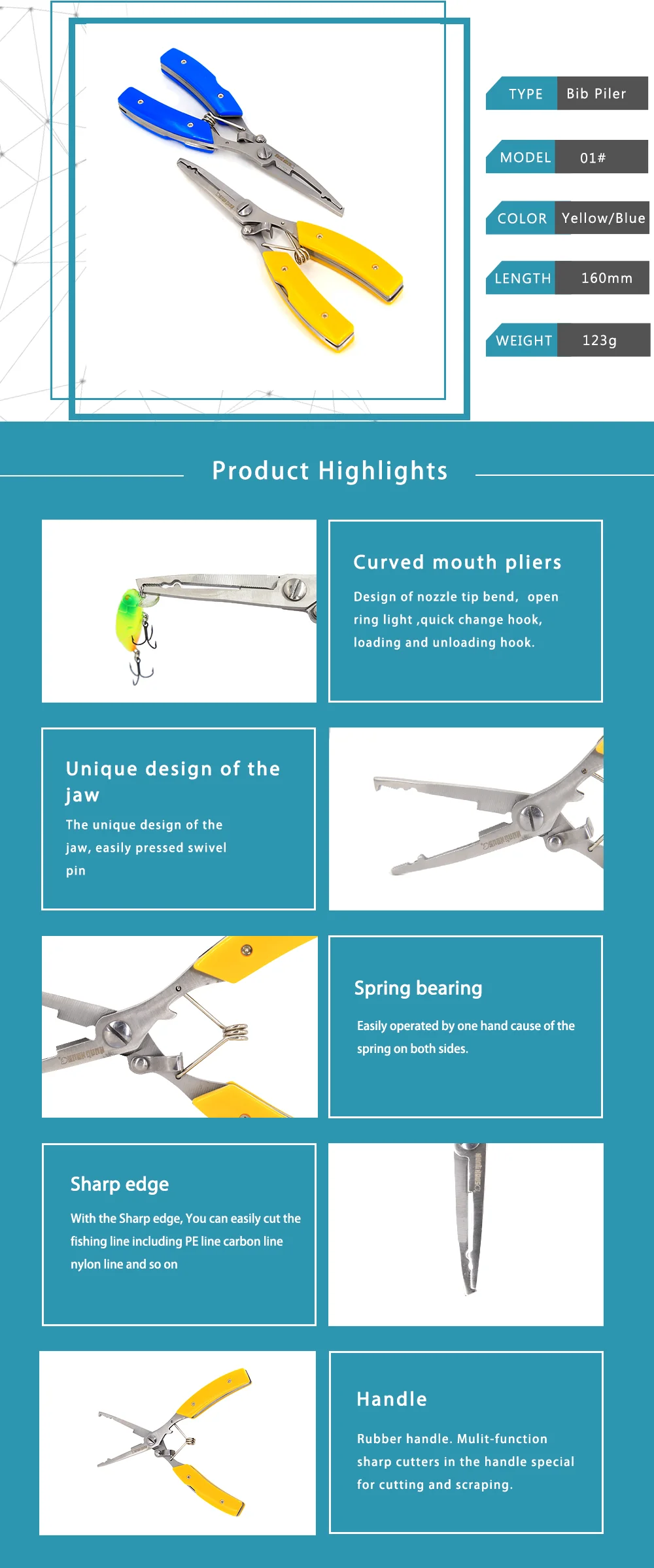 | TYPE | Bib Piler |
|---|---|
| MODEL | 01# |
| COLOR | Yellow/Blue |
| LENGTH | 160mm |
| WEIGHT | 123g |

Product Highlights

Curved mouth pliers

Design of nozzle tip bend, open ring light ,quick change hook, loading and unloading hook.

Unique design of the jaw

The unique design of the jaw, easily pressed swivel pin

Spring bearing

Easily operated by one hand cause of the spring on both sides.

Sharp edge

With the Sharp edge, You can easily cut the fishing line including PE line carbon line nylon line and so on

Handle

Rubber handle. Mulit-function sharp cutters in the handle special for cutting and scraping.